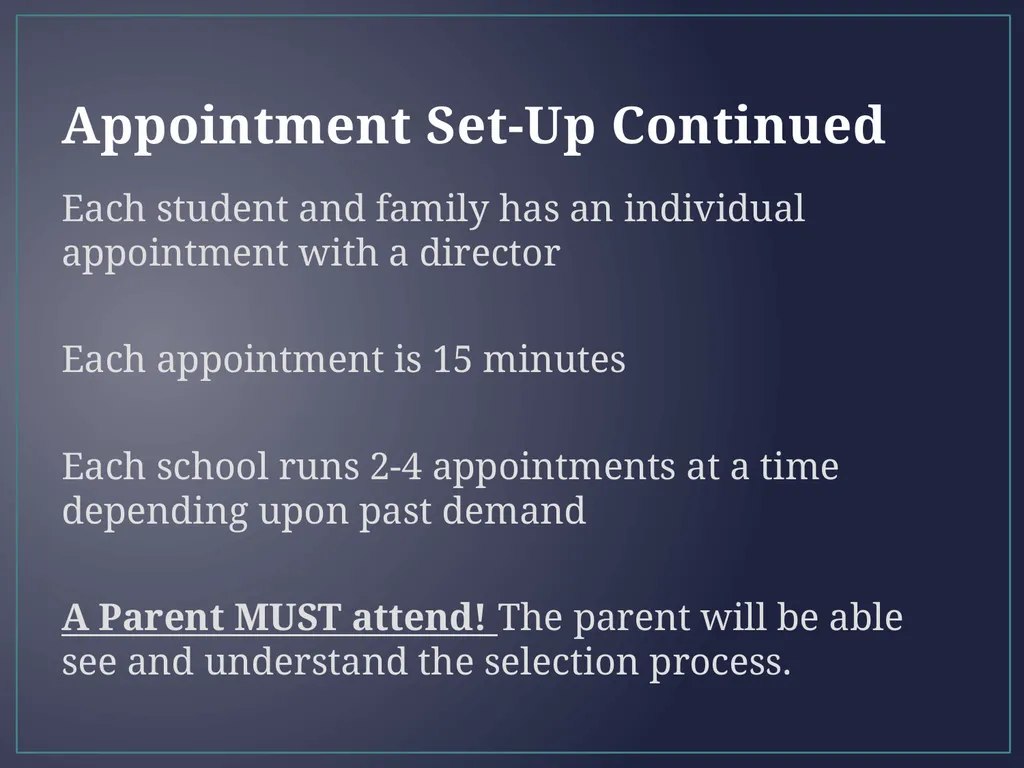 Appointment Set-Up Continued

Each student and family has an individual appointment with a director

Each appointment is 15 minutes

Each school runs 2-4 appointments at a time depending upon past demand

A Parent MUST attend! The parent will be able see and understand the selection process.